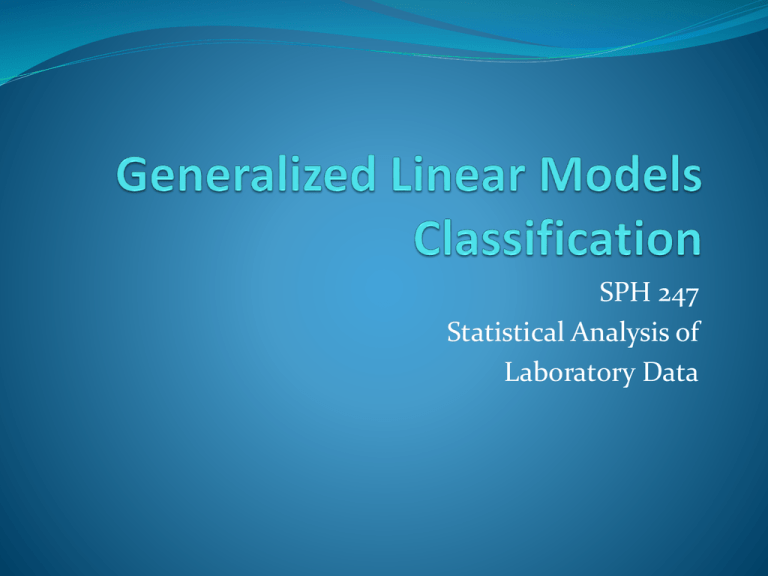 Generalized Linear Models
Classification

SPH 247
Statistical Analysis of
Laboratory Data